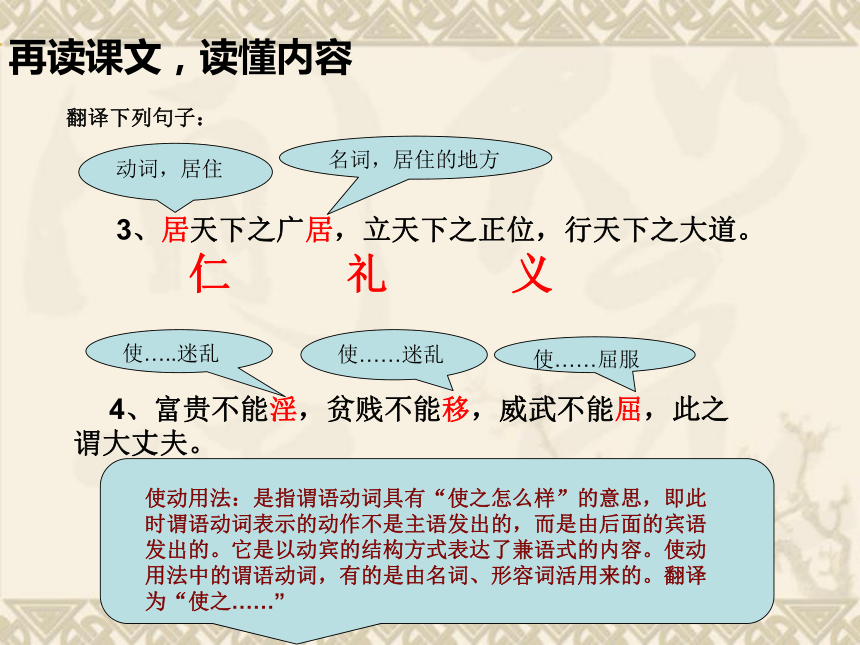 再读课文，读懂内容

翻译下列句子：

动词，居住

名词，居住的地方

3、居天下之广居，立天下之正位，行天下之大道。

仁　　礼　　义

使…..迷乱

使……迷乱

使……屈服

4、富贵不能淫，贫贱不能移，威武不能屈，此之谓大丈夫。

使动用法：是指谓语动词具有“使之怎么样”的意思，即此时谓语动词表示的动作不是主语发出的，而是由后面的宾语发出的。它是以动宾的结构方式表达了兼语式的内容。使动用法中的谓语动词，有的是由名词、形容词活用来的。翻译为“使之……”